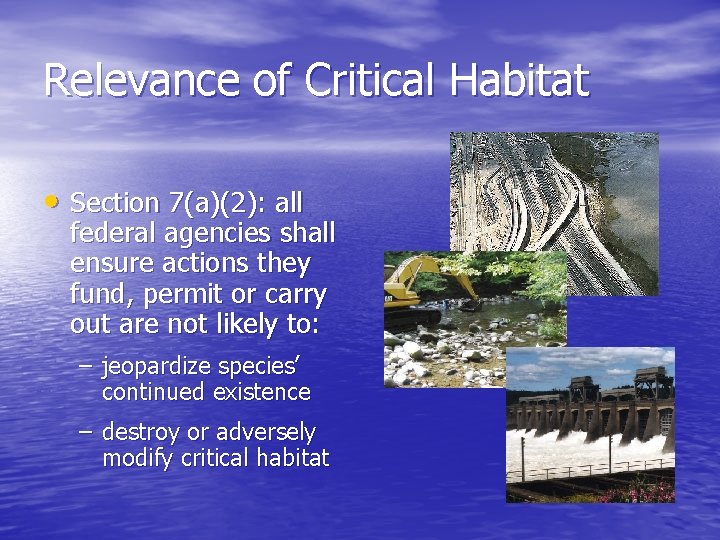 Relevance of Critical Habitat

• Section 7(a)(2): all federal agencies shall ensure actions they fund, permit or carry out are not likely to:

– jeopardize species' continued existence

– destroy or adversely modify critical habitat